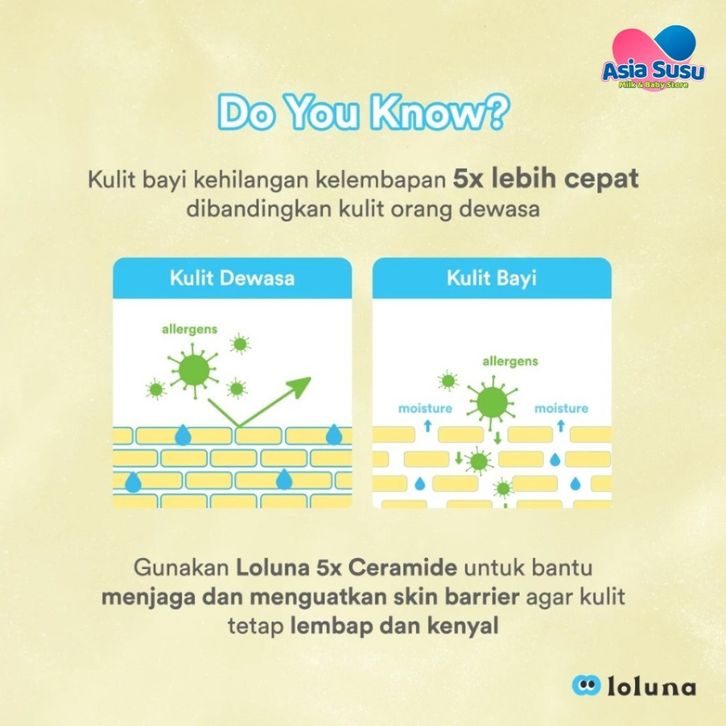 Asia Susu
Milk & Baby Store

Do You Know?

Kulit bayi kehilangan kelembapan 5x lebih cepat dibandingkan kulit orang dewasa

Kulit Dewasa

allergens

Kulit Bayi

allergens

moisture

moisture

Gunakan Loluna 5x Ceramide untuk bantu menjaga dan menguatkan skin barrier agar kulit tetap lembap dan kenyal

loluna